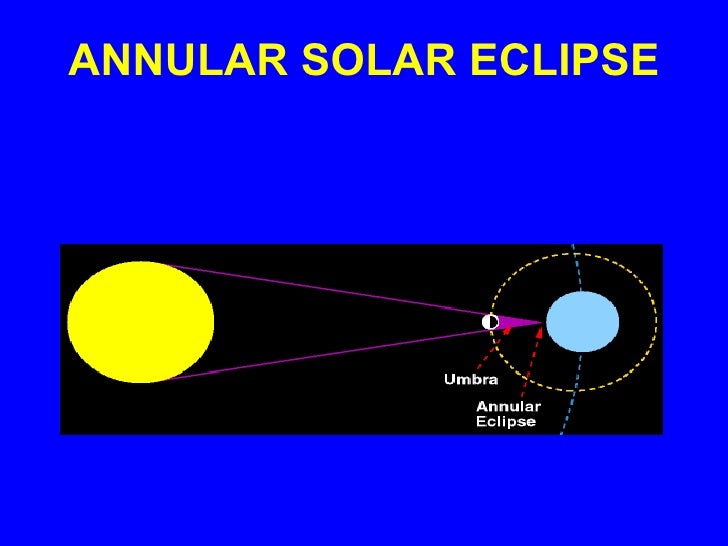 ANNULAR SOLAR ECLIPSE

Umbra

Annular Eclipse